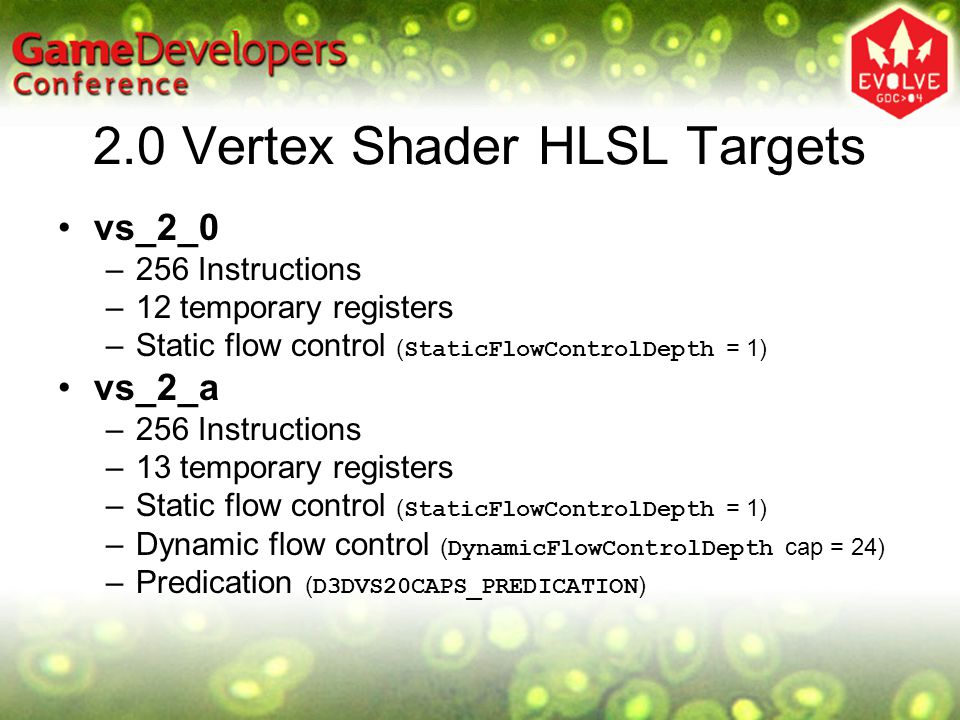 GameDevelopers Conference

EVOLVE GDC>04

2.0 Vertex Shader HLSL Targets

• vs_2_0
– 256 Instructions
– 12 temporary registers
– Static flow control (StaticFlowControlDepth = 1)

• vs_2_a
– 256 Instructions
– 13 temporary registers
– Static flow control (StaticFlowControlDepth = 1)
– Dynamic flow control (DynamicFlowControlDepth cap = 24)
– Predication (D3DVS20CAPS_PREDICATION)